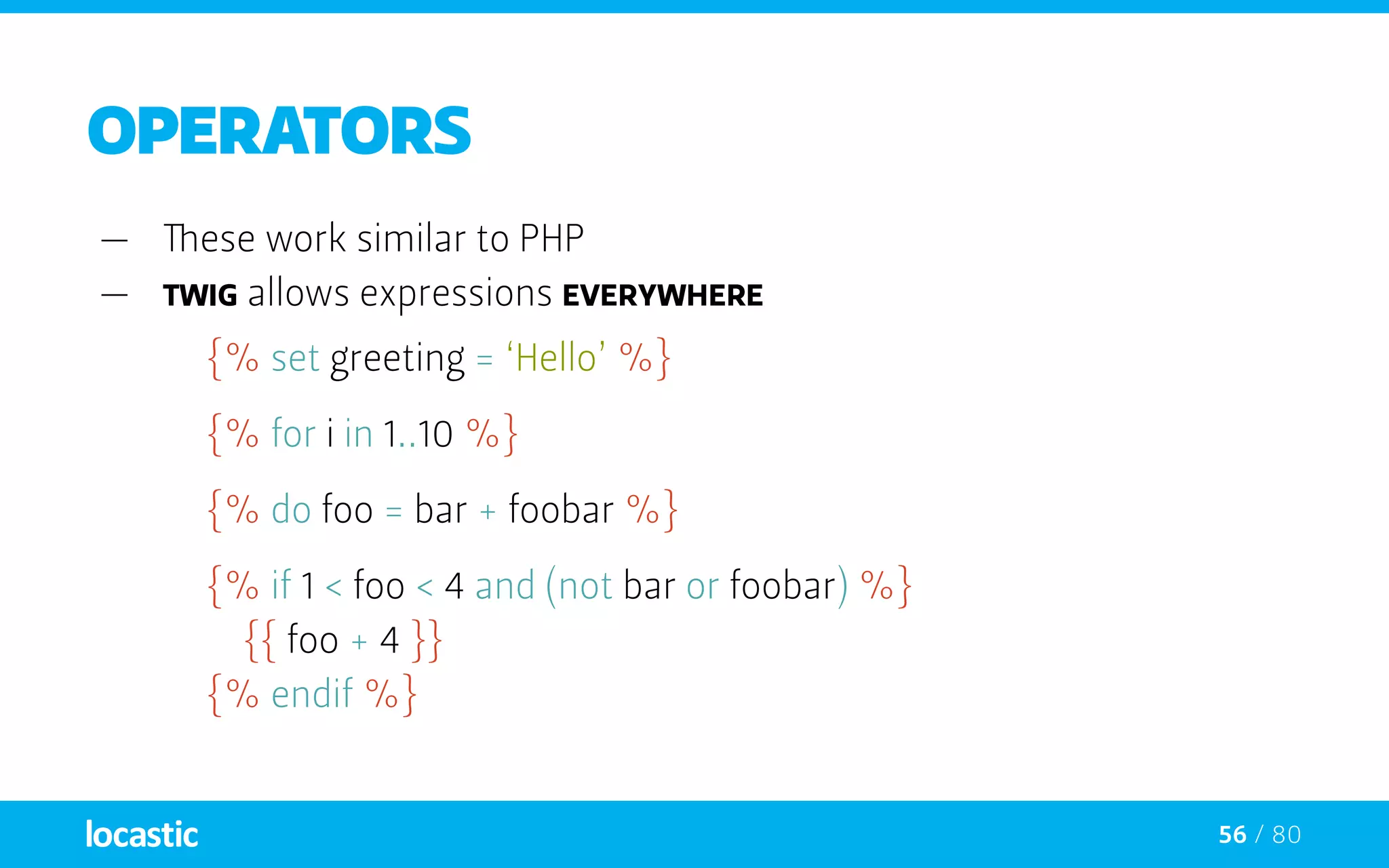 OPERATORS

— These work similar to PHP

— TWIG allows expressions EVERYWHERE

{% set greeting = ‘Hello’ %}

{% for i in 1..10 %}

{% do foo = bar + foobar %}

{% if 1 < foo < 4 and (not bar or foobar) %}
{{ foo + 4 }}
{% endif %}

locastic

56 / 80